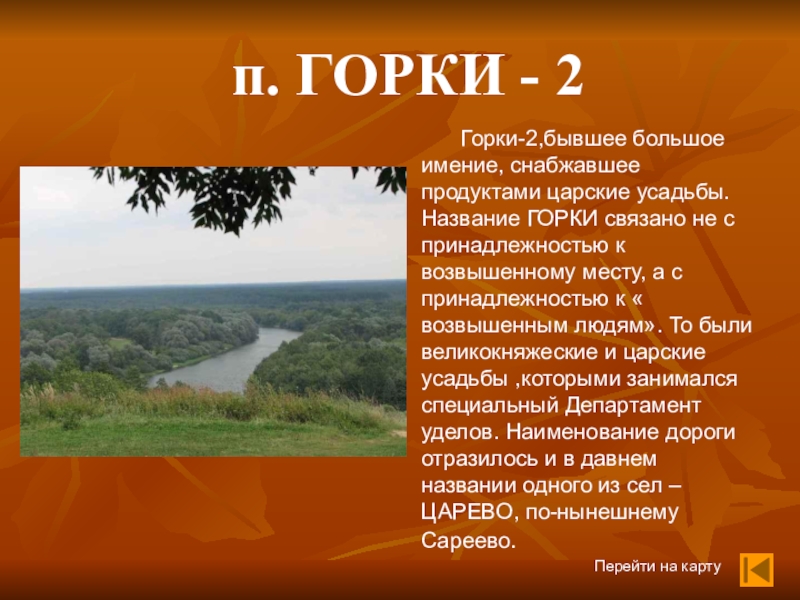 п. ГОРКИ - 2

Горки-2,бывшее большое имение, снабжавшее продуктами царские усадьбы. Название ГОРКИ связано не с принадлежностью к возвышенному месту, а с принадлежностью к « возвышенным людям». То были великокняжеские и царские усадьбы ,которыми занимался специальный Департамент уделов. Наименование дороги отразилось и в давнем названии одного из сел – ЦАРЕВО, по-нынешнему Сареево.

Перейти на карту